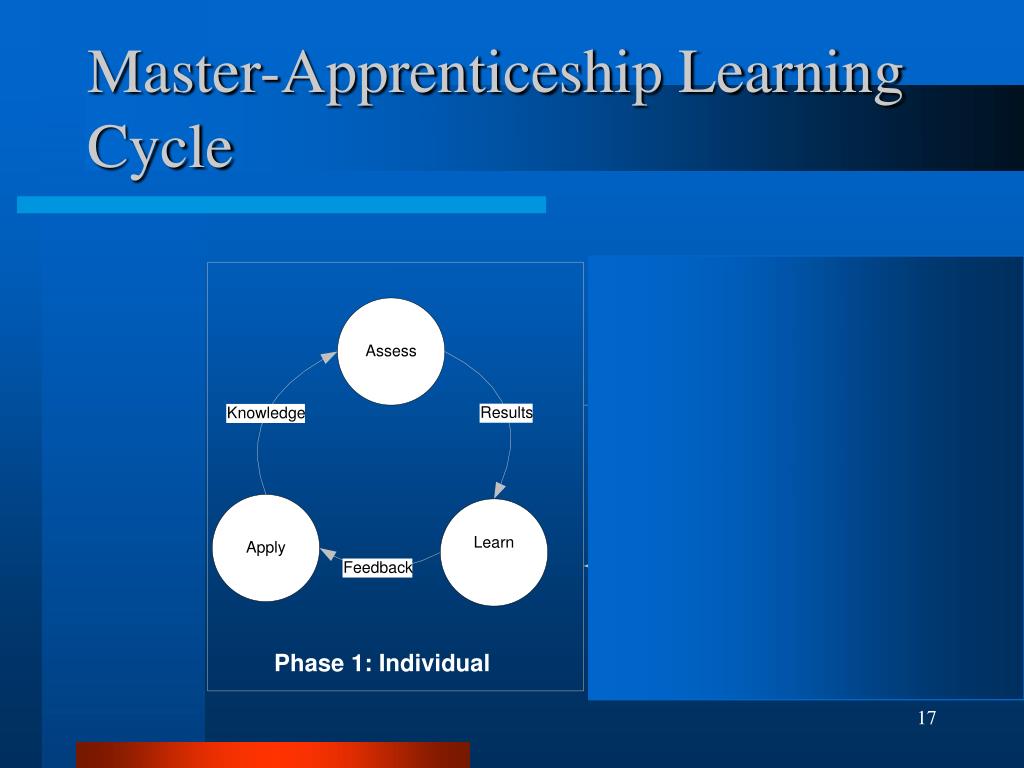 Master-Apprenticeship Learning Cycle

Assess

Knowledge

Results

Apply

Learn

Feedback

Phase 1: Individual

17